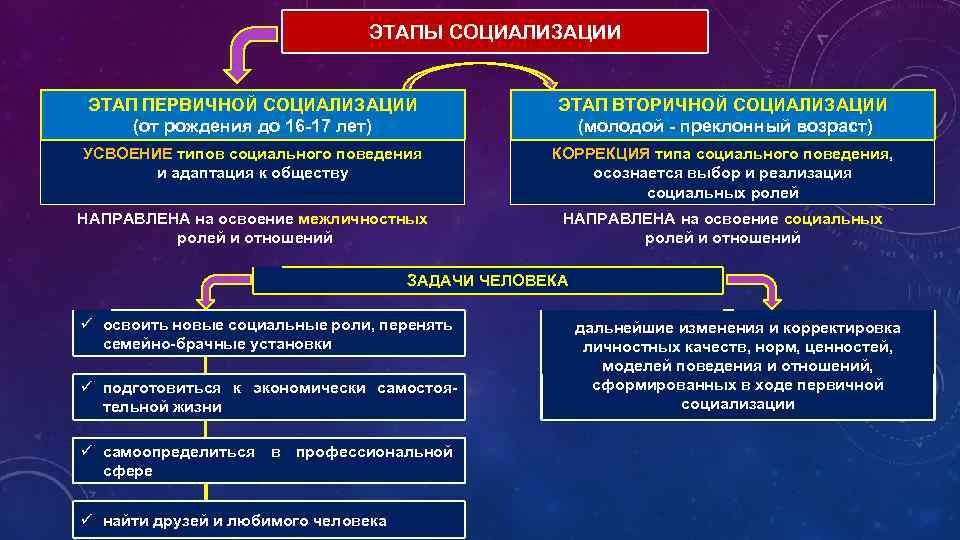 ЭТАПЫ СОЦИАЛИЗАЦИИ

ЭТАП ПЕРВИЧНОЙ СОЦИАЛИЗАЦИИ
(от рождения до 16-17 лет)

УСВОЕНИЕ типов социального поведения и адаптация к обществу

НАПРАВЛЕНА на освоение межличностных ролей и отношений

ЭТАП ВТОРИЧНОЙ СОЦИАЛИЗАЦИИ
(молодой - преклонный возраст)

КОРРЕКЦИЯ типа социального поведения, осознается выбор и реализация социальных ролей

НАПРАВЛЕНА на освоение социальных ролей и отношений

ЗАДАЧИ ЧЕЛОВЕКА

✓ освоить новые социальные роли, перенять семейно-брачные установки

✓ подготовиться к экономически самостоятельной жизни

✓ самоопределиться в профессиональной сфере

✓ найти друзей и любимого человека

дальнейшие изменения и корректировка личностных качеств, норм, ценностей, моделей поведения и отношений, сформированных в ходе первичной социализации